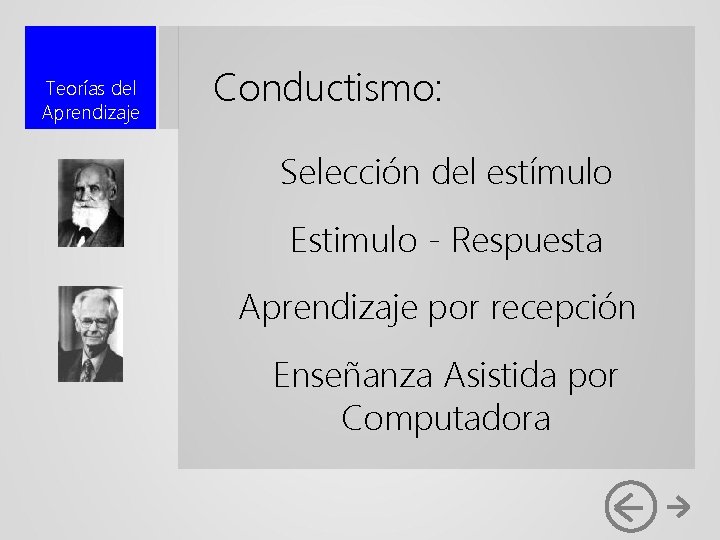 Teorías del Aprendizaje

Conductismo:

Selección del estímulo

Estimulo - Respuesta

Aprendizaje por recepción

Enseñanza Asistida por Computadora